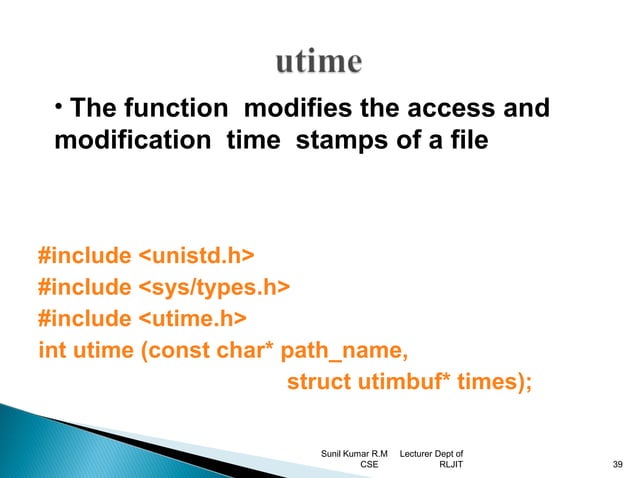 utime

• The function modifies the access and modification time stamps of a file

#include <unistd.h>
#include <sys/types.h>
#include <utime.h>
int utime (const char* path_name,
struct utimbuf* times);

Sunil Kumar R.M Lecturer Dept of CSE RLJIT

39